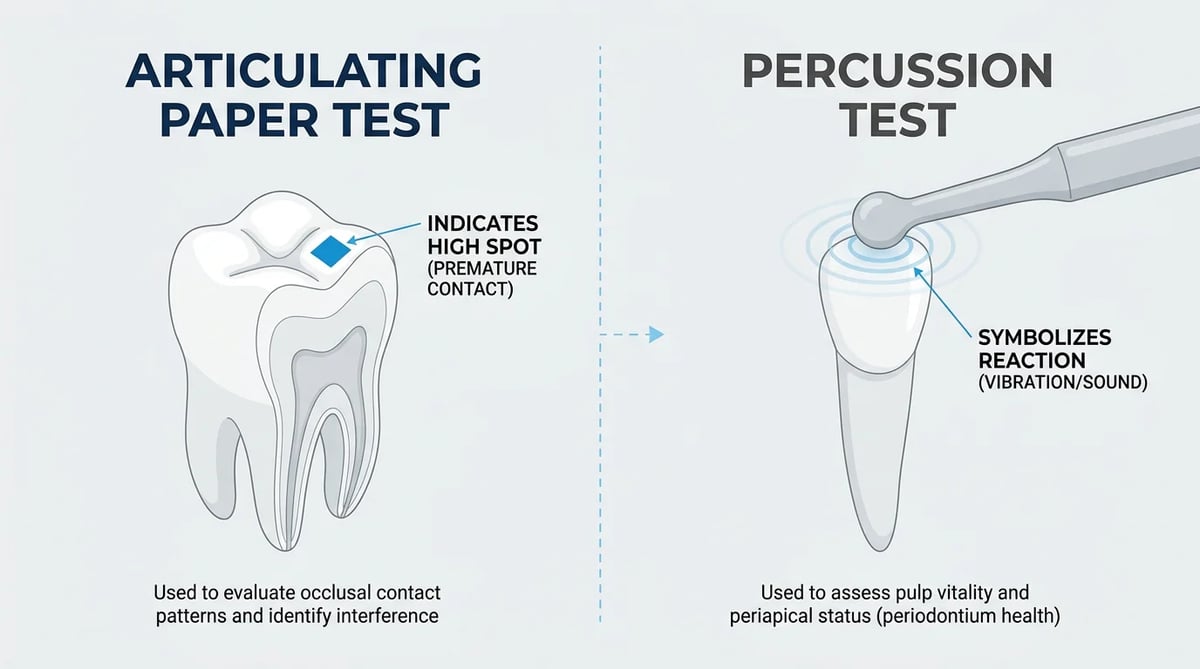 ARTICULATING PAPER TEST

INDICATES HIGH SPOT (PREMATURE CONTACT)

Used to evaluate occlusal contact patterns and identify interference

PERCUSSION TEST

SYMBOLIZES REACTION (VIBRATION/SOUND)

Used to assess pulp vitality and periapical status (periodontium health)